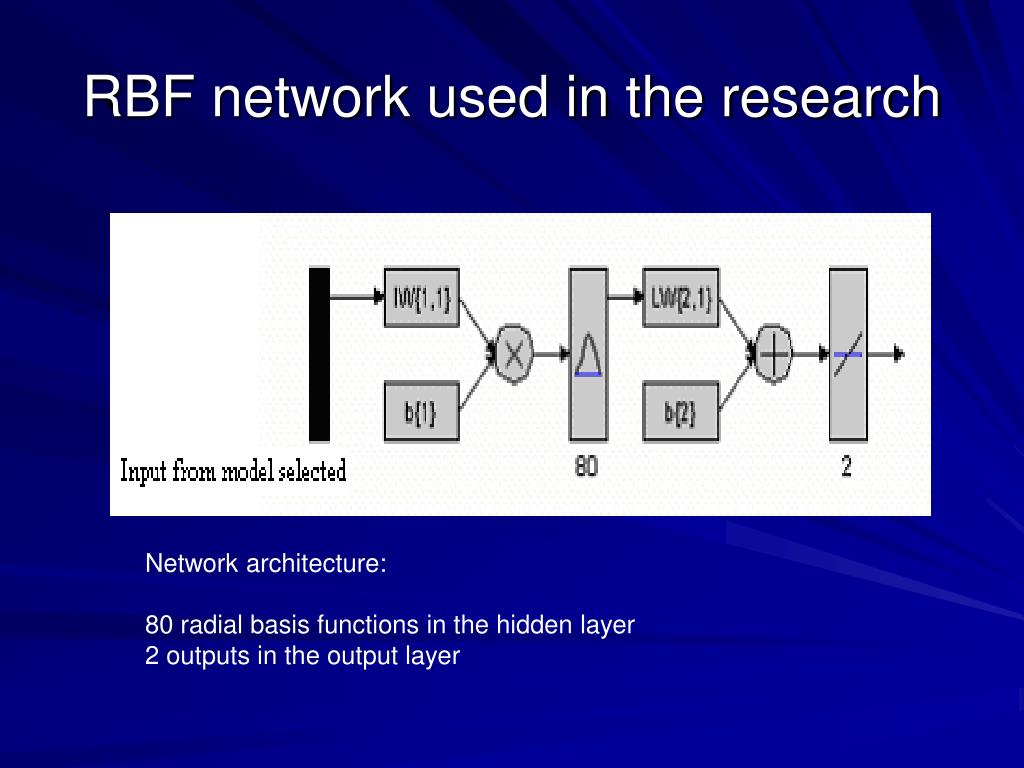 RBF network used in the research

IW{1,1}

b{1}

LW{2,1}

b{2}

Input from model selected

80

2

Network architecture:

80 radial basis functions in the hidden layer
2 outputs in the output layer